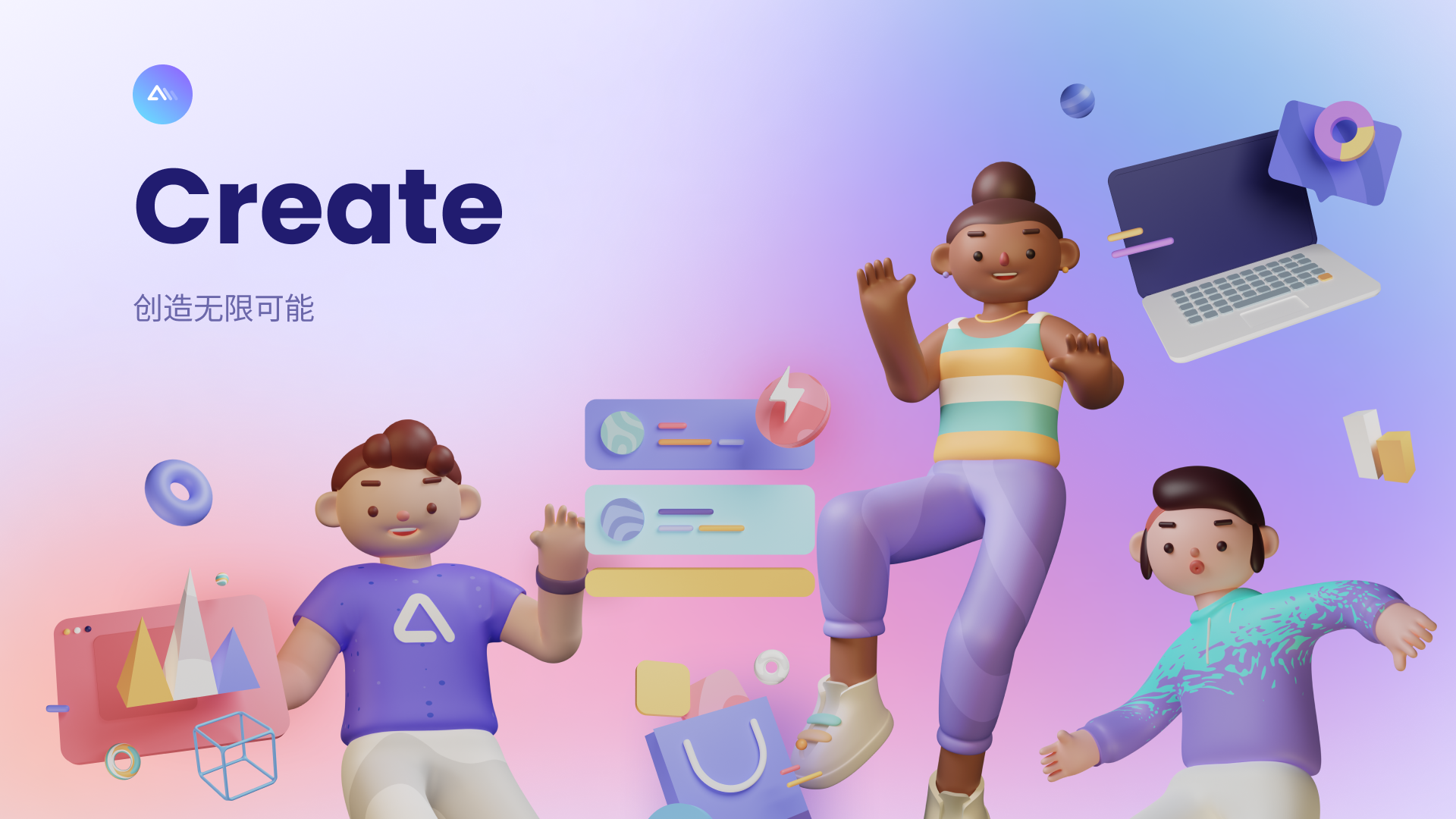 Create

创造无限可能